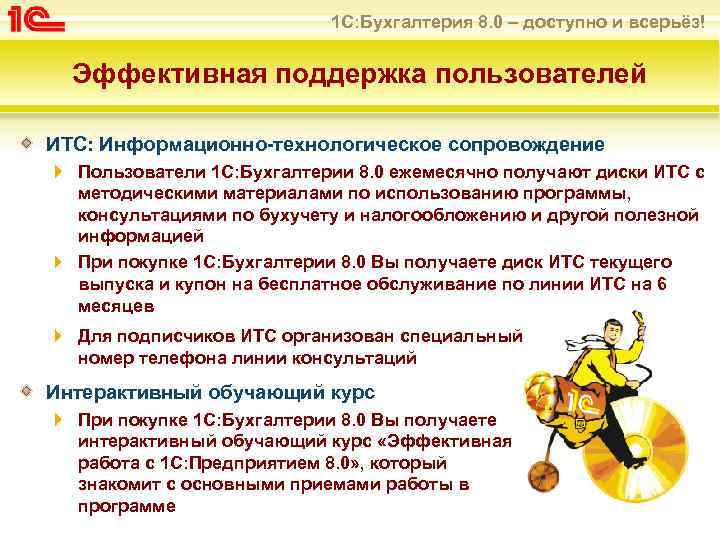 1С

1С:Бухгалтерия 8.0 – доступно и всерьёз!

Эффективная поддержка пользователей

ИТС: Информационно-технологическое сопровождение

Пользователи 1С:Бухгалтерии 8.0 ежемесячно получают диски ИТС с методическими материалами по использованию программы, консультациями по бухучету и налогообложению и другой полезной информацией

При покупке 1С:Бухгалтерии 8.0 Вы получаете диск ИТС текущего выпуска и купон на бесплатное обслуживание по линии ИТС на 6 месяцев

Для подписчиков ИТС организован специальный номер телефона линии консультаций

Интерактивный обучающий курс

При покупке 1С:Бухгалтерии 8.0 Вы получаете интерактивный обучающий курс «Эффективная работа с 1С:Предприятием 8.0», который знакомит с основными приемами работы в программе

1С